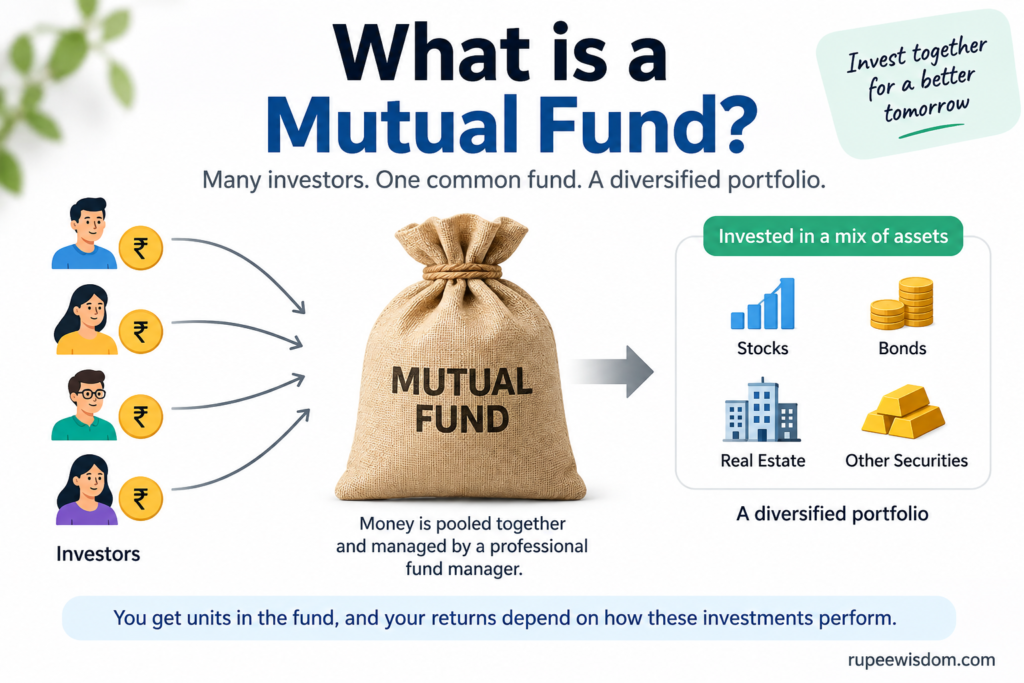 What is a Mutual Fund?

Invest together for a better tomorrow

Many investors. One common fund. A diversified portfolio.

₹
₹
₹
₹

Investors

MUTUAL FUND

Money is pooled together and managed by a professional fund manager.

Invested in a mix of assets

Stocks

Bonds

Real Estate

Other Securities

A diversified portfolio

You get units in the fund, and your returns depend on how these investments perform.

rupeewisdom.com